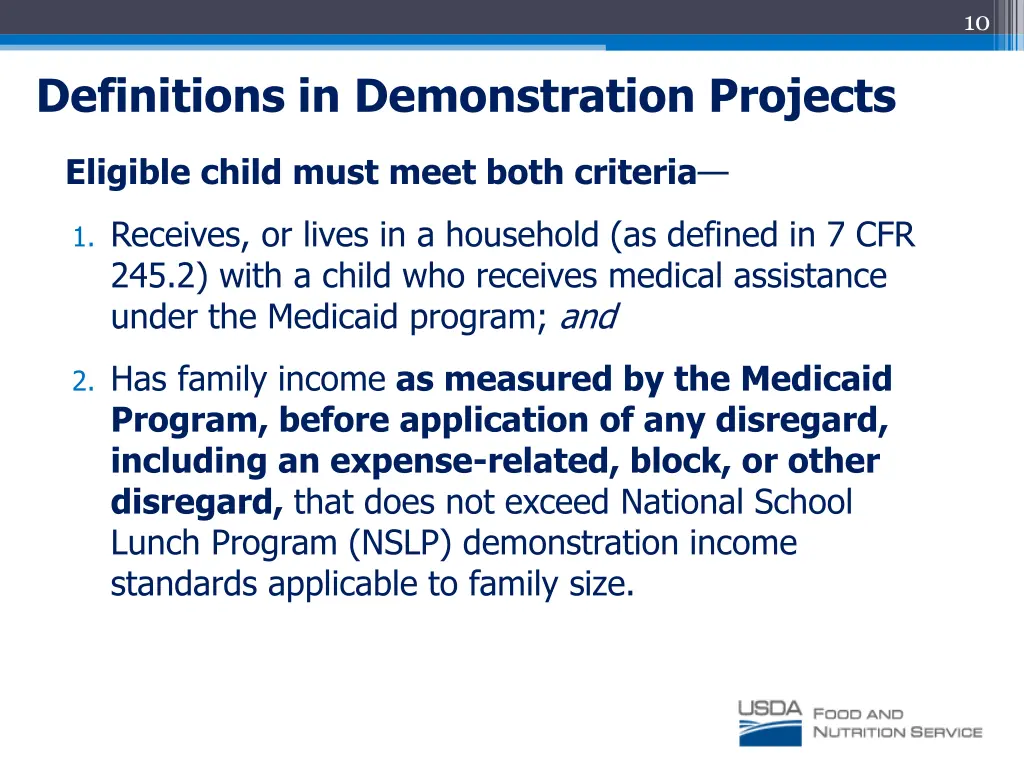 10

Definitions in Demonstration Projects

Eligible child must meet both criteria—

1. Receives, or lives in a household (as defined in 7 CFR 245.2) with a child who receives medical assistance under the Medicaid program; and

2. Has family income as measured by the Medicaid Program, before application of any disregard, including an expense-related, block, or other disregard, that does not exceed National School Lunch Program (NSLP) demonstration income standards applicable to family size.

USDA FOOD AND NUTRITION SERVICE